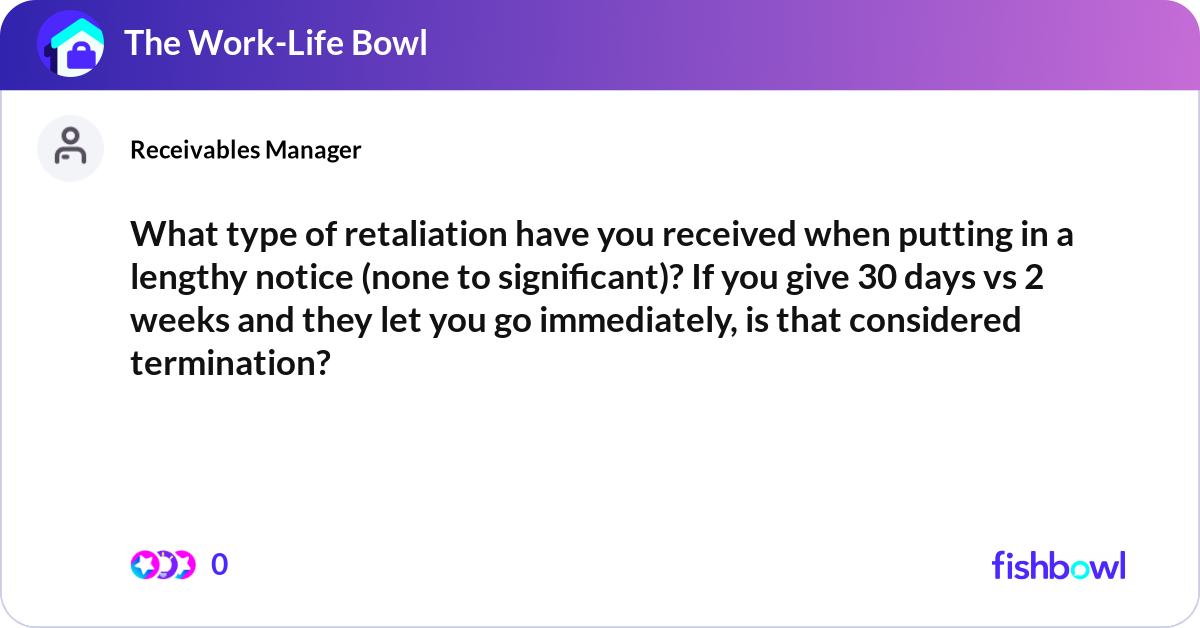 The Work-Life Bowl

Receivables Manager

What type of retaliation have you received when putting in a lengthy notice (none to significant)? If you give 30 days vs 2 weeks and they let you go immediately, is that considered termination?

0

fishbowl